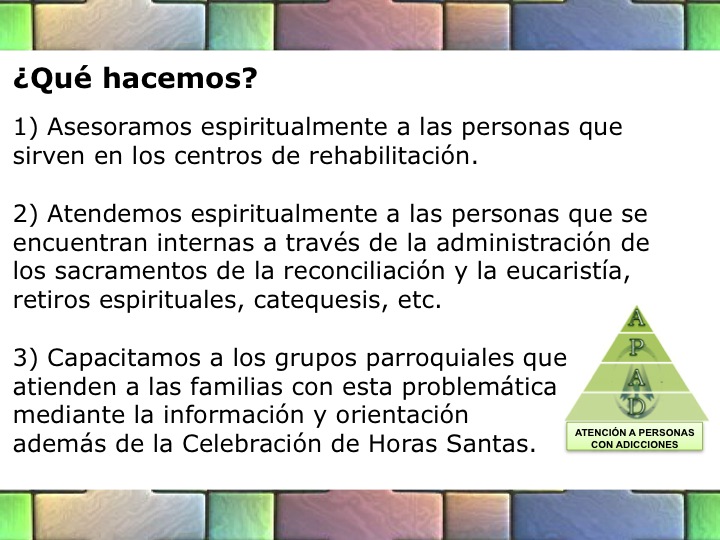 ¿Qué hacemos?

1) Asesoramos espiritualmente a las personas que sirven en los centros de rehabilitación.

2) Atendemos espiritualmente a las personas que se encuentran internas a través de la administración de los sacramentos de la reconciliación y la eucaristía, retiros espirituales, catequesis, etc.

3) Capacitamos a los grupos parroquiales que atienden a las familias con esta problemática mediante la información y orientación además de la Celebración de Horas Santas.

A
P
A
D

ATENCIÓN A PERSONAS CON ADICCIONES